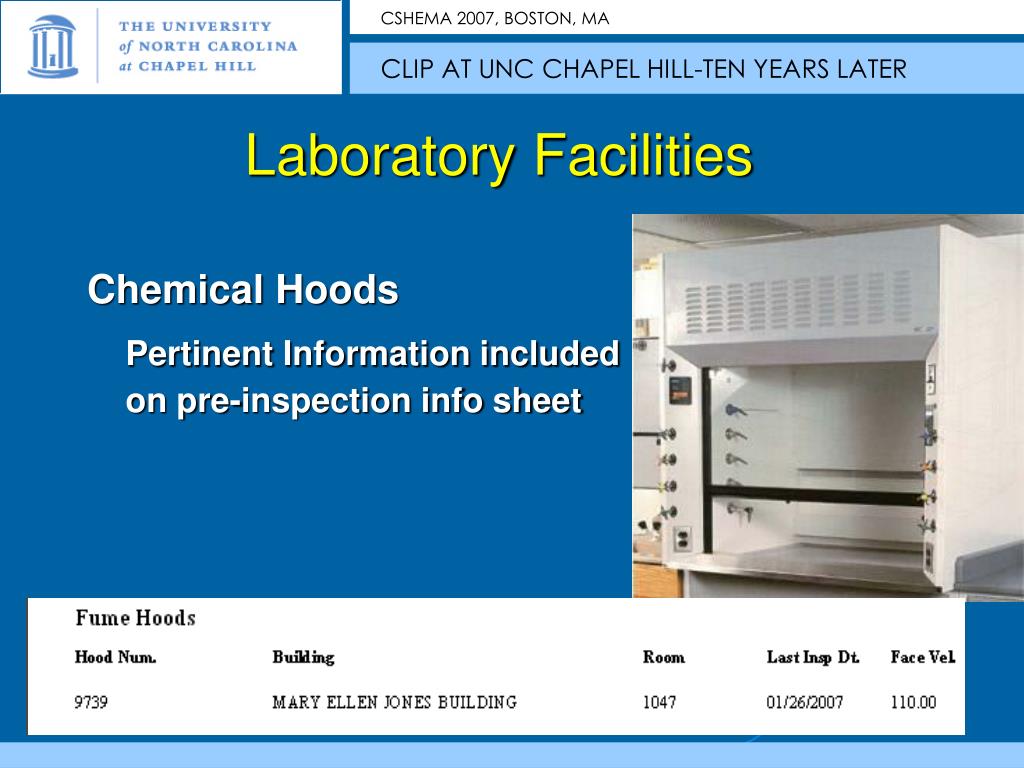 THE UNIVERSITY of NORTH CAROLINA at CHAPEL HILL

CSHEMA 2007, BOSTON, MA

CLIP AT UNC CHAPEL HILL-TEN YEARS LATER

Laboratory Facilities

Chemical Hoods

Pertinent Information included on pre-inspection info sheet

Fume Hoods

| Hood Num. | Building | Room | Last Insp Dt. | Face Vel. |
|---|---|---|---|---|
| 9739 | MARY ELLEN JONES BUILDING | 1047 | 01/26/2007 | 110.00 |